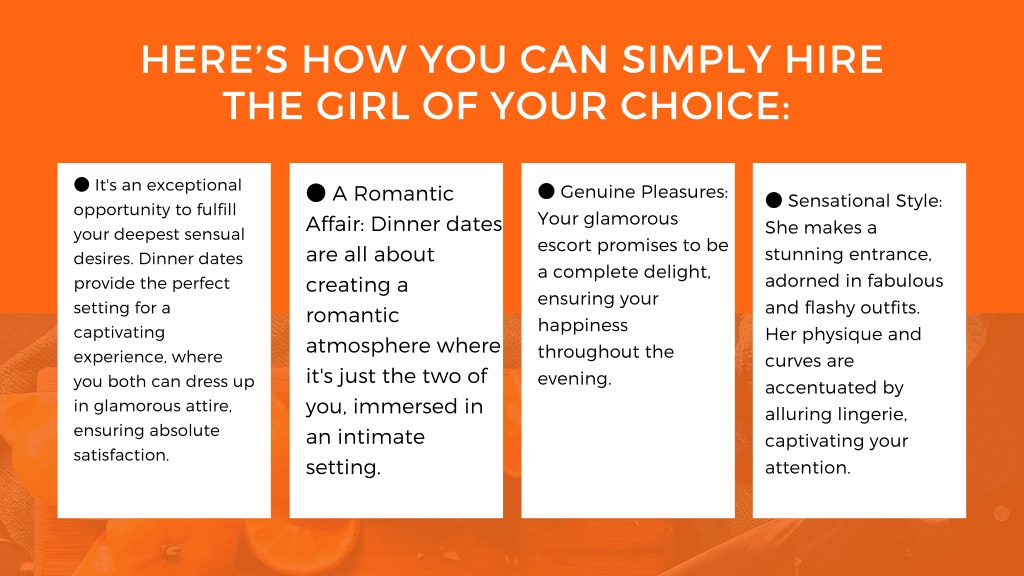 HERE'S HOW YOU CAN SIMPLY HIRE THE GIRL OF YOUR CHOICE:

● It's an exceptional opportunity to fulfill your deepest sensual desires. Dinner dates provide the perfect setting for a captivating experience, where you both can dress up in glamorous attire, ensuring absolute satisfaction.

● A Romantic Affair: Dinner dates are all about creating a romantic atmosphere where it's just the two of you, immersed in an intimate setting.

● Genuine Pleasures: Your glamorous escort promises to be a complete delight, ensuring your happiness throughout the evening.

● Sensational Style: She makes a stunning entrance, adorned in fabulous and flashy outfits. Her physique and curves are accentuated by alluring lingerie, captivating your attention.